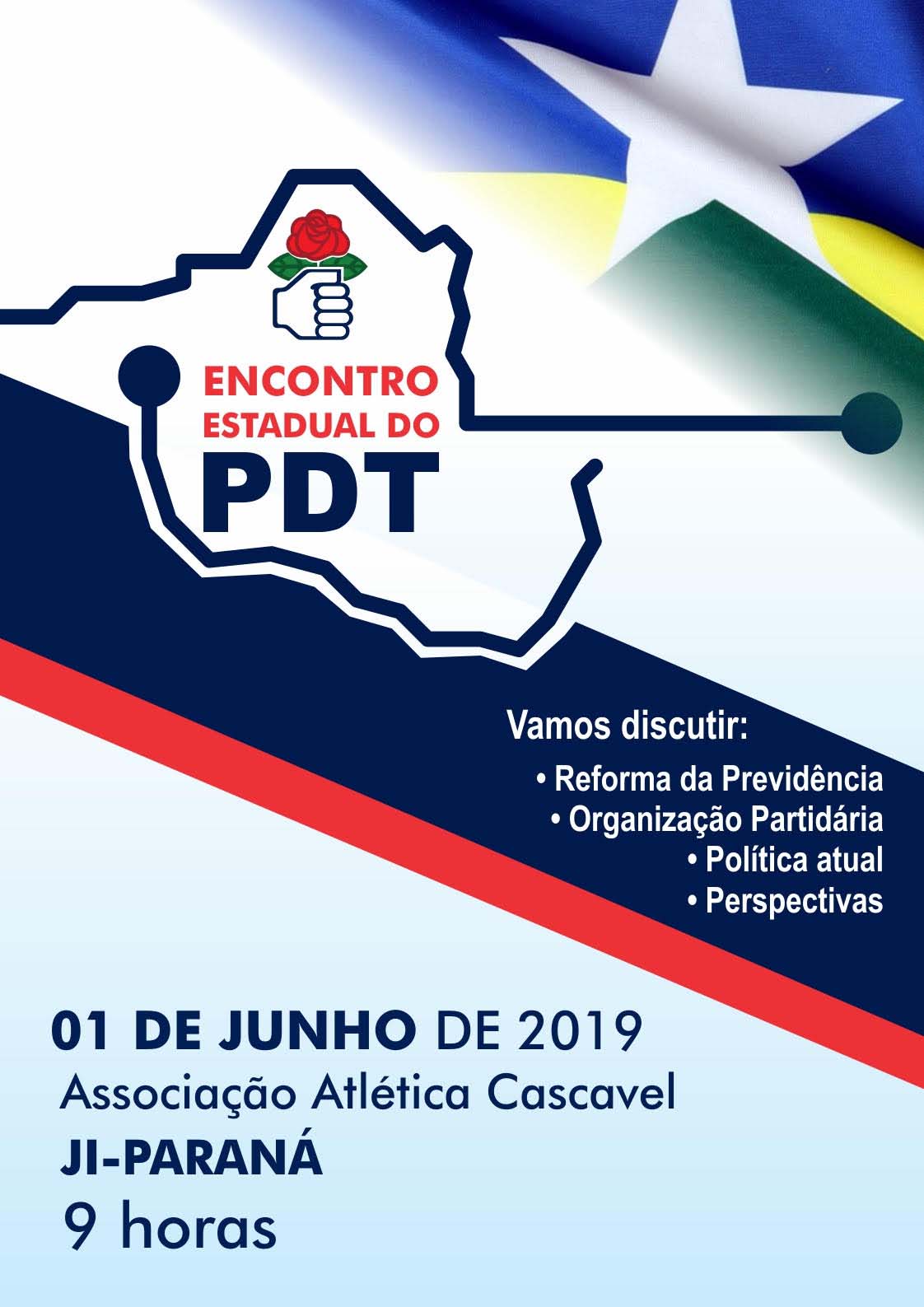 ENCONTRO ESTADUAL DO PDT

Vamos discutir:
• Reforma da Previdência
• Organização Partidária
• Política atual
• Perspectivas

01 DE JUNHO DE 2019
Associação Atlética Cascavel
JI-PARANÁ
9 horas